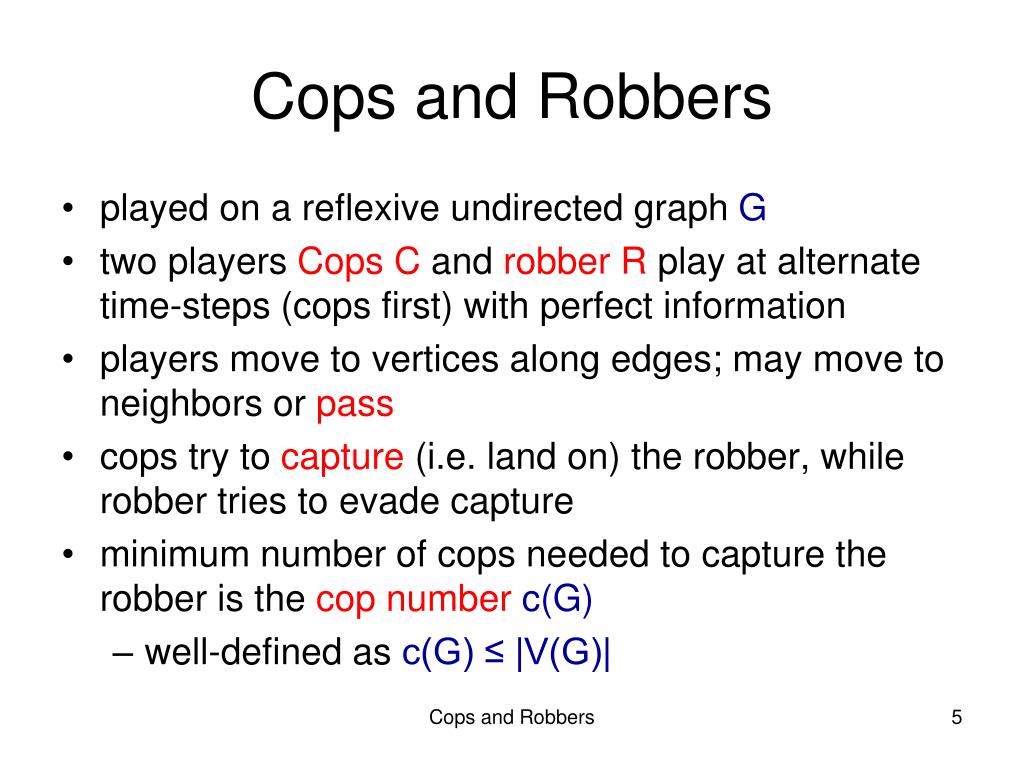 Cops and Robbers

• played on a reflexive undirected graph G
• two players Cops C and robber R play at alternate time-steps (cops first) with perfect information
• players move to vertices along edges; may move to neighbors or pass
• cops try to capture (i.e. land on) the robber, while robber tries to evade capture
• minimum number of cops needed to capture the robber is the cop number c(G)
– well-defined as $c(G) \leq |V(G)|$

Cops and Robbers

5